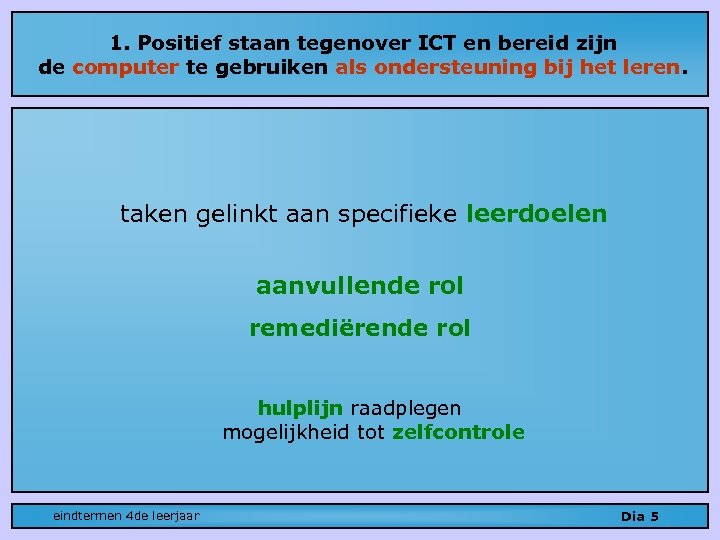 1. Positief staan tegenover ICT en bereid zijn de computer te gebruiken als ondersteuning bij het leren.

taken gelinkt aan specifieke leerdoelen

aanvullende rol

remediërende rol

hulplijn raadplegen
mogelijkheid tot zelfcontrole

eindtermen 4de leerjaar

Dia 5